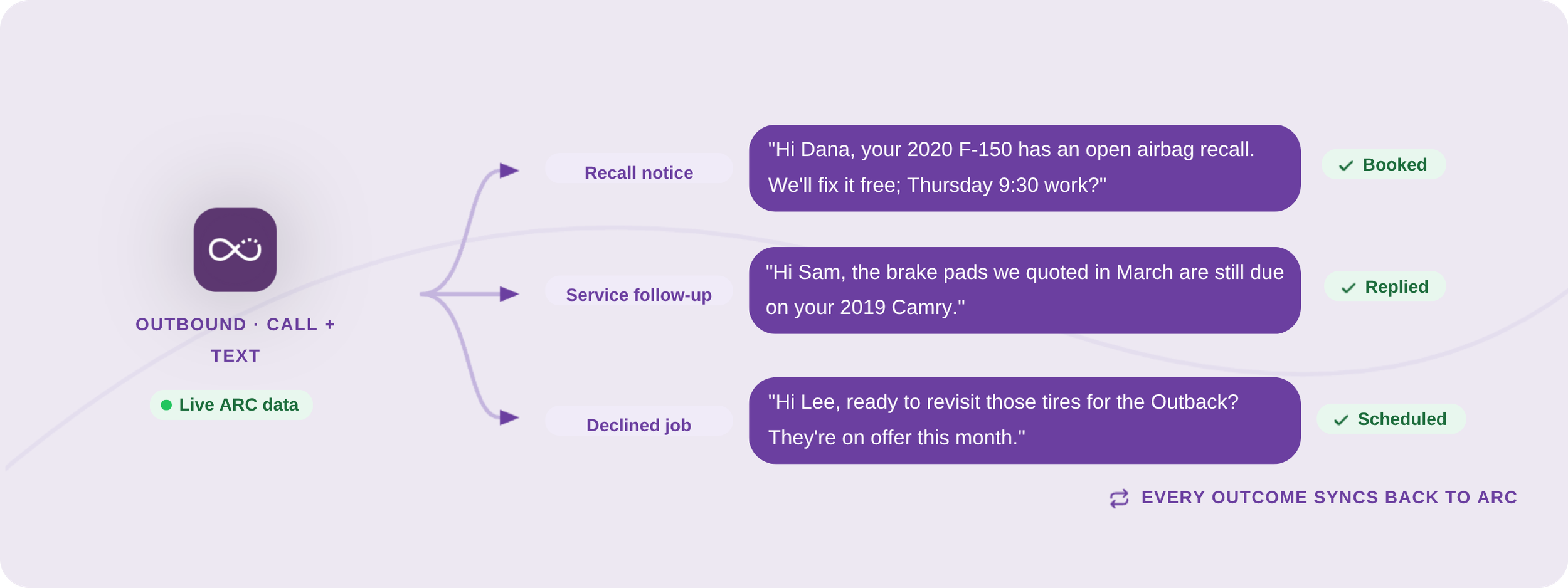 OUTBOUND · CALL + TEXT

Live ARC data

Recall notice

"Hi Dana, your 2020 F-150 has an open airbag recall. We'll fix it free; Thursday 9:30 work?"

Booked

Service follow-up

"Hi Sam, the brake pads we quoted in March are still due on your 2019 Camry."

Replied

Declined job

"Hi Lee, ready to revisit those tires for the Outback? They're on offer this month."

Scheduled

EVERY OUTCOME SYNCS BACK TO ARC